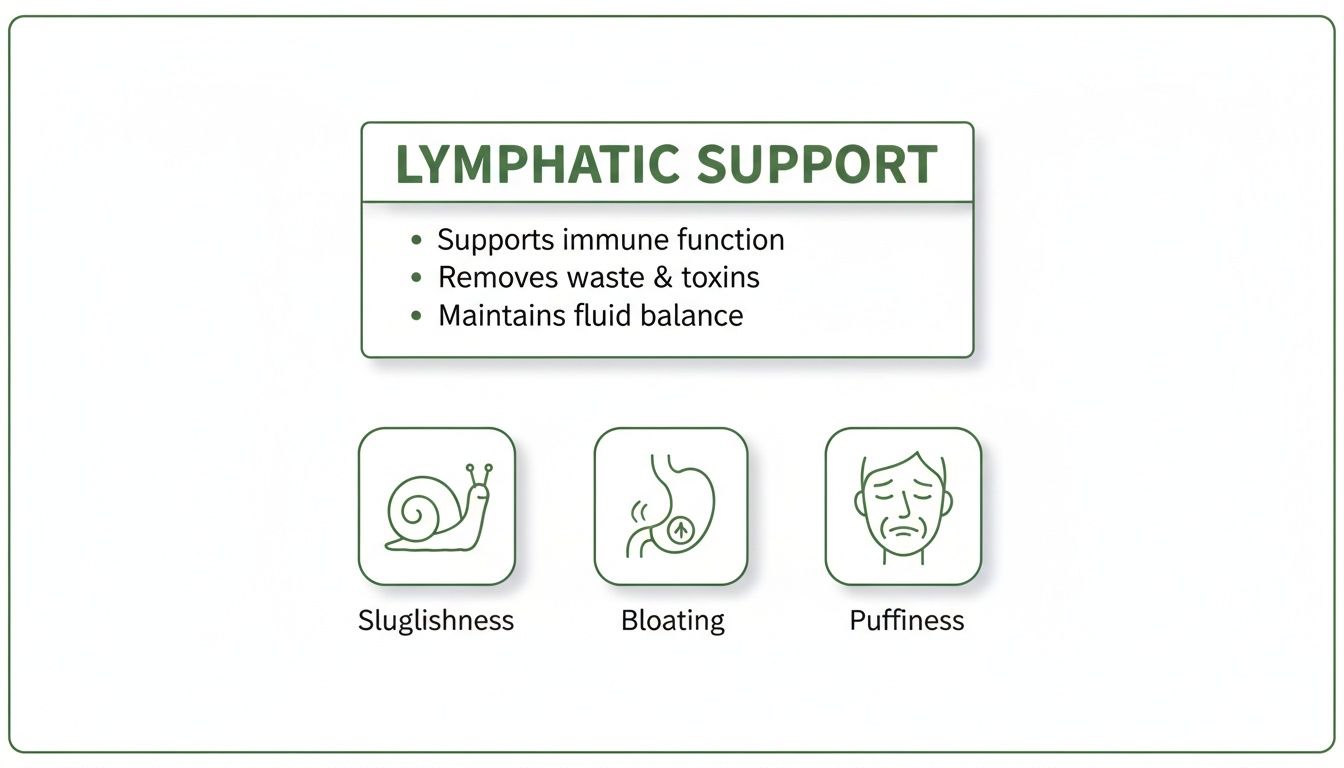 LYMPHATIC SUPPORT

• Supports immune function
• Removes waste & toxins
• Maintains fluid balance

Sluglishness

Bloating

Puffiness